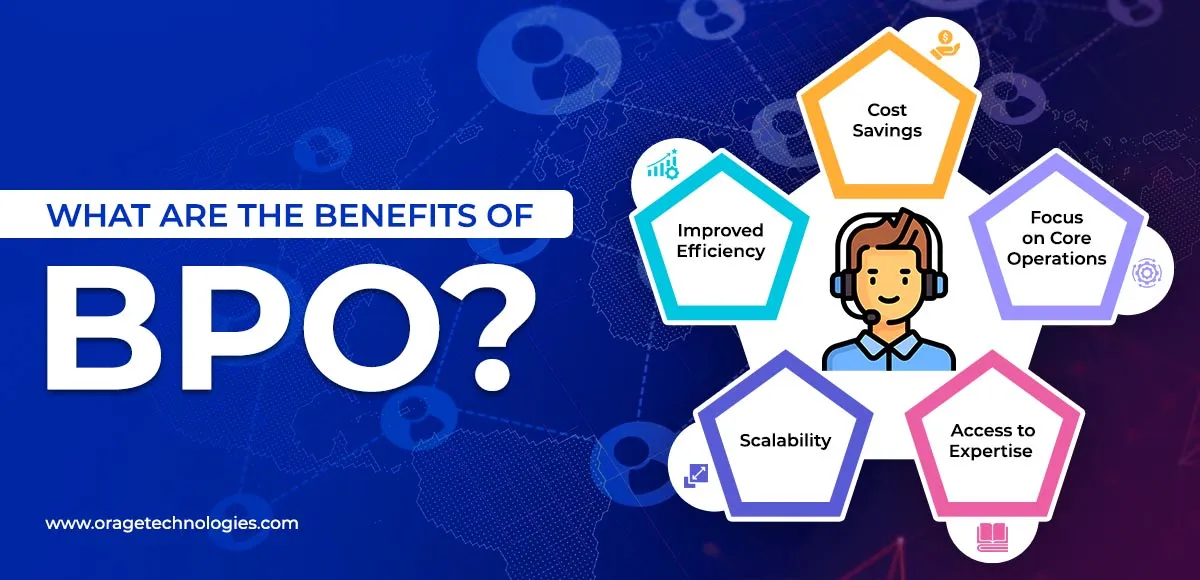 WHAT ARE THE BENEFITS OF
BPO?

Cost Savings

Improved Efficiency

Focus on Core Operations

Scalability

Access to Expertise

www.oragetechnologies.com